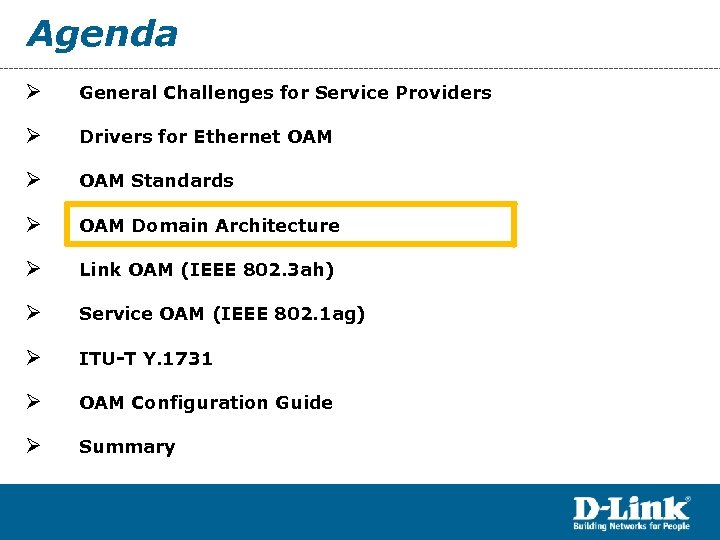 Agenda

➢ General Challenges for Service Providers

➢ Drivers for Ethernet OAM

➢ OAM Standards

➢ OAM Domain Architecture

➢ Link OAM (IEEE 802.3ah)

➢ Service OAM (IEEE 802.1ag)

➢ ITU-T Y.1731

➢ OAM Configuration Guide

➢ Summary

D-Link®
Building Networks for People